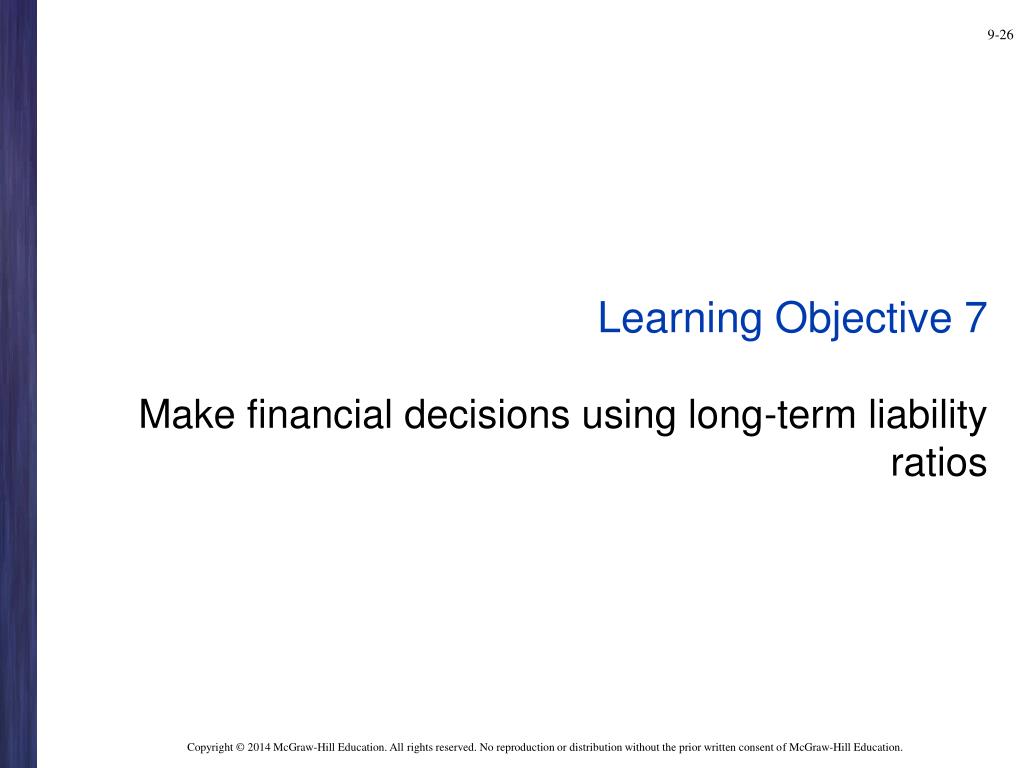 9-26

Learning Objective 7

Make financial decisions using long-term liability ratios

Copyright © 2014 McGraw-Hill Education. All rights reserved. No reproduction or distribution without the prior written consent of McGraw-Hill Education.